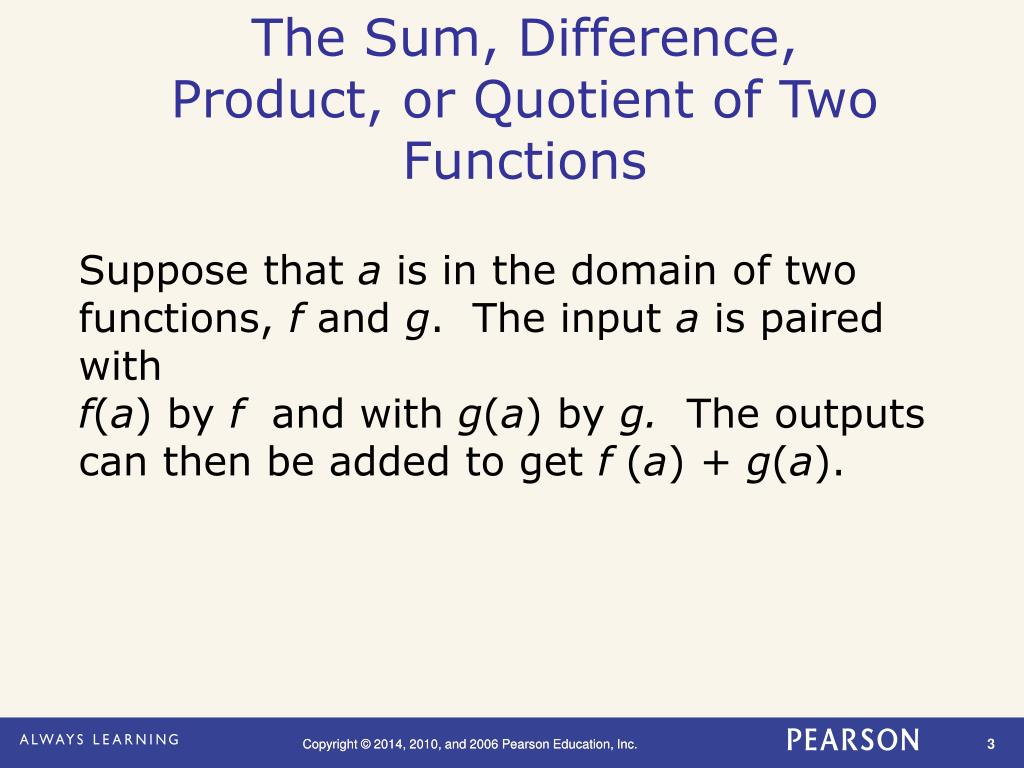 The Sum, Difference, Product, or Quotient of Two Functions

Suppose that $a$ is in the domain of two functions, $f$ and $g$. The input $a$ is paired with $f(a)$ by $f$ and with $g(a)$ by $g$. The outputs can then be added to get $f(a) + g(a)$.

ALWAYS LEARNING

Copyright © 2014, 2010, and 2006 Pearson Education, Inc.

PEARSON

3